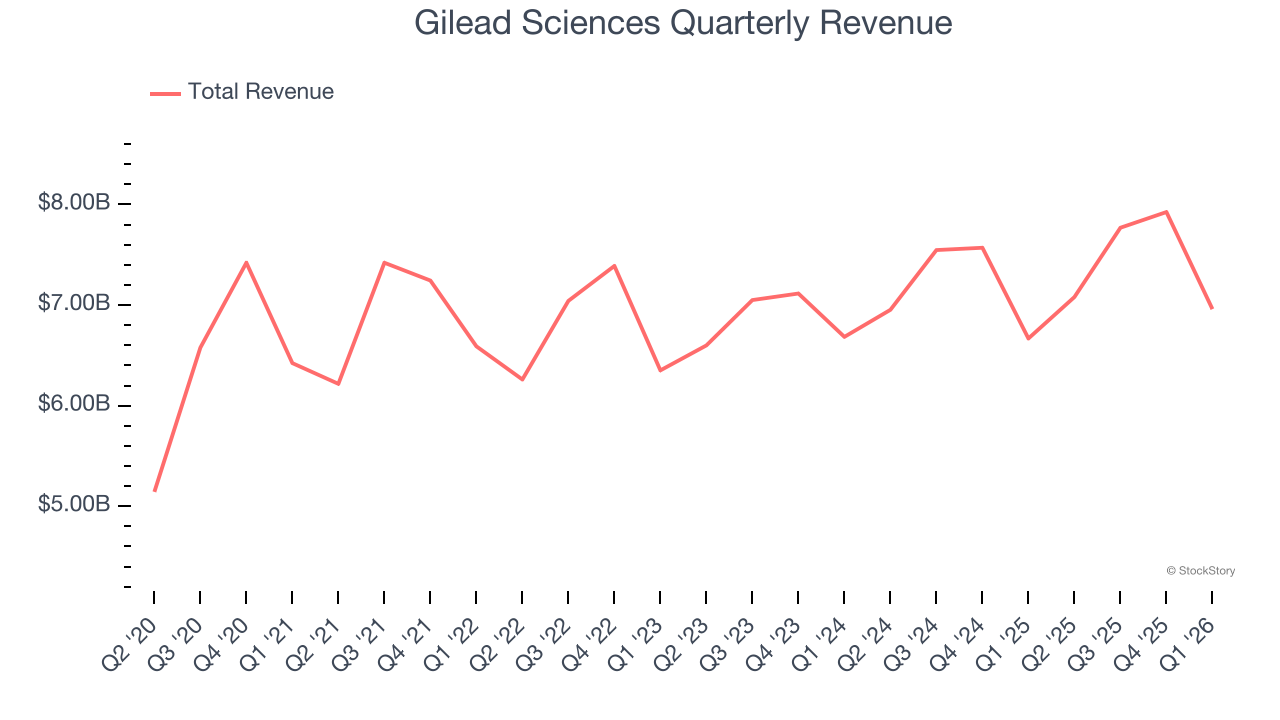 Gilead Sciences Quarterly Revenue

Total Revenue

$8.00B
$7.00B
$6.00B
$5.00B

© StockStory

Q2 '20 Q3 '20 Q4 '20 Q1 '21 Q2 '21 Q3 '21 Q4 '21 Q1 '22 Q2 '22 Q3 '22 Q4 '22 Q1 '23 Q2 '23 Q3 '23 Q4 '23 Q1 '24 Q2 '24 Q3 '24 Q4 '24 Q1 '25 Q2 '25 Q3 '25 Q4 '25 Q1 '26